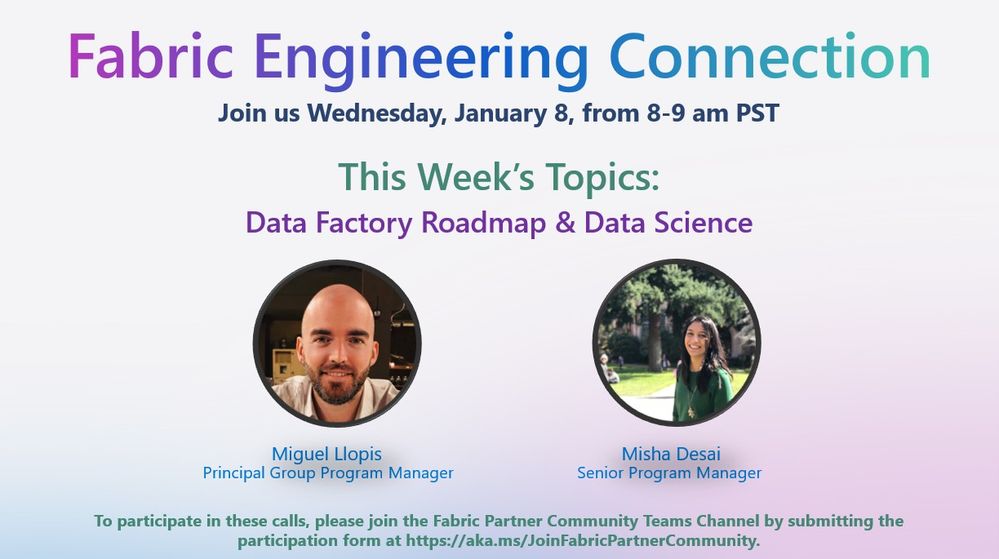 Fabric Engineering Connection
Join us Wednesday, January 8, from 8-9 am PST

This Week's Topics:
Data Factory Roadmap & Data Science

Miguel Llopis
Principal Group Program Manager

Misha Desai
Senior Program Manager

To participate in these calls, please join the Fabric Partner Community Teams Channel by submitting the participation form at https://aka.ms/JoinFabricPartnerCommunity.